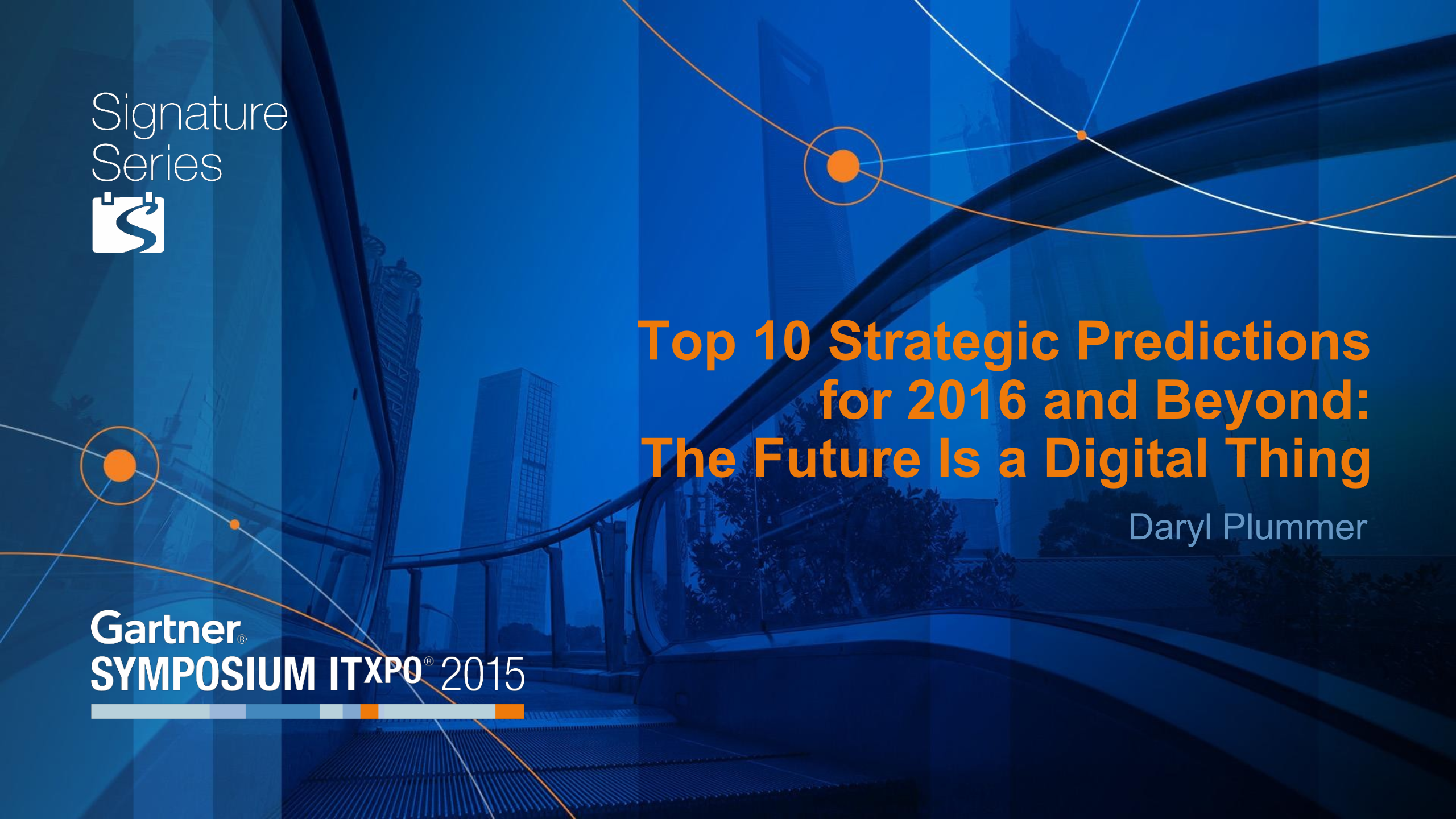 Signature Series

Top 10 Strategic Predictions for 2016 and Beyond: The Future Is a Digital Thing

Daryl Plummer

Gartner®
SYMPOSIUM ITXPO® 2015